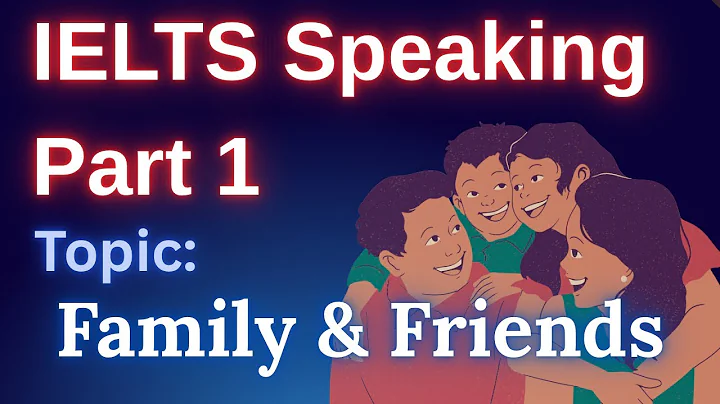 IELTS Speaking Part 1

Topic:

Family & Friends